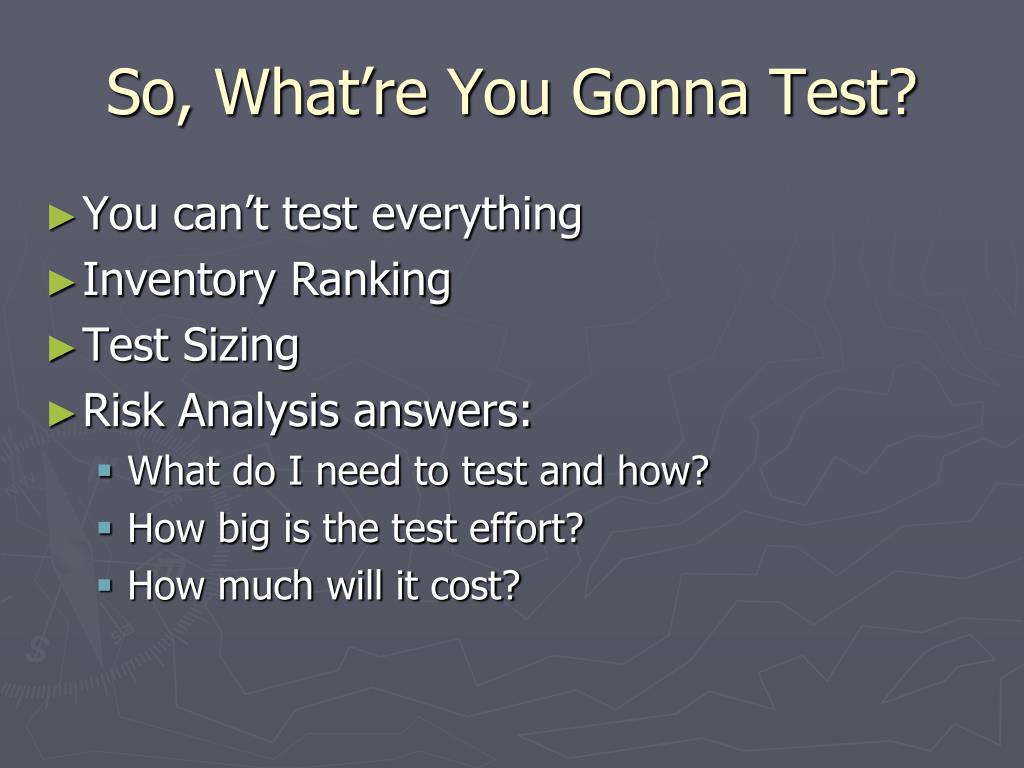 So, What’re You Gonna Test?

►You can’t test everything
►Inventory Ranking
►Test Sizing
►Risk Analysis answers:
▪ What do I need to test and how?
▪ How big is the test effort?
▪ How much will it cost?